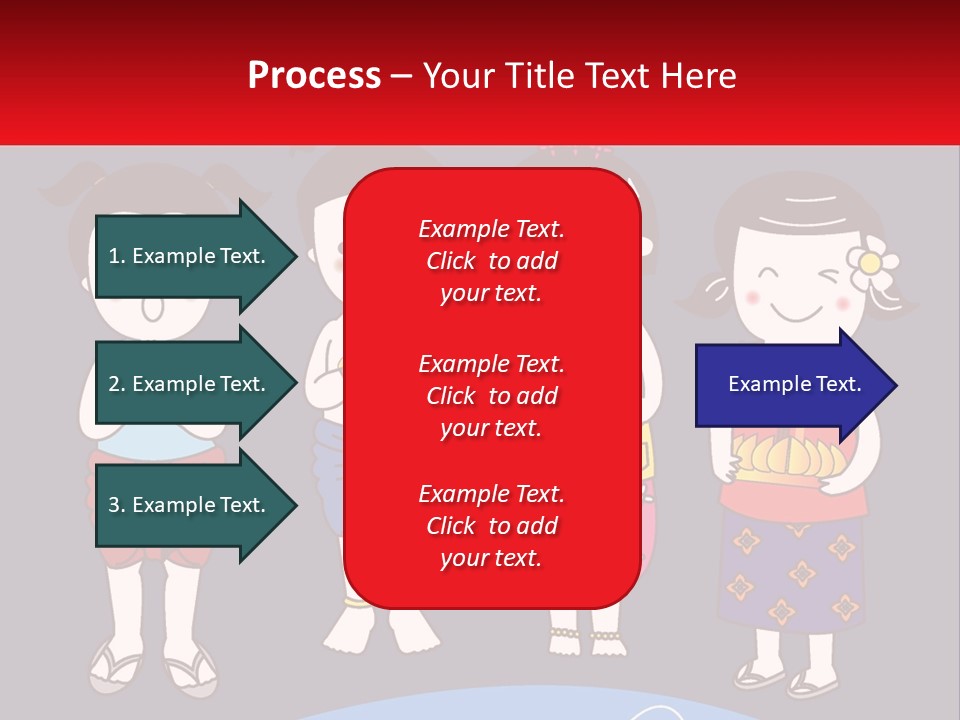 Process – Your Title Text Here

1. Example Text.

2. Example Text.

3. Example Text.

Example Text. Click to add your text.

Example Text. Click to add your text.

Example Text. Click to add your text.

Example Text.